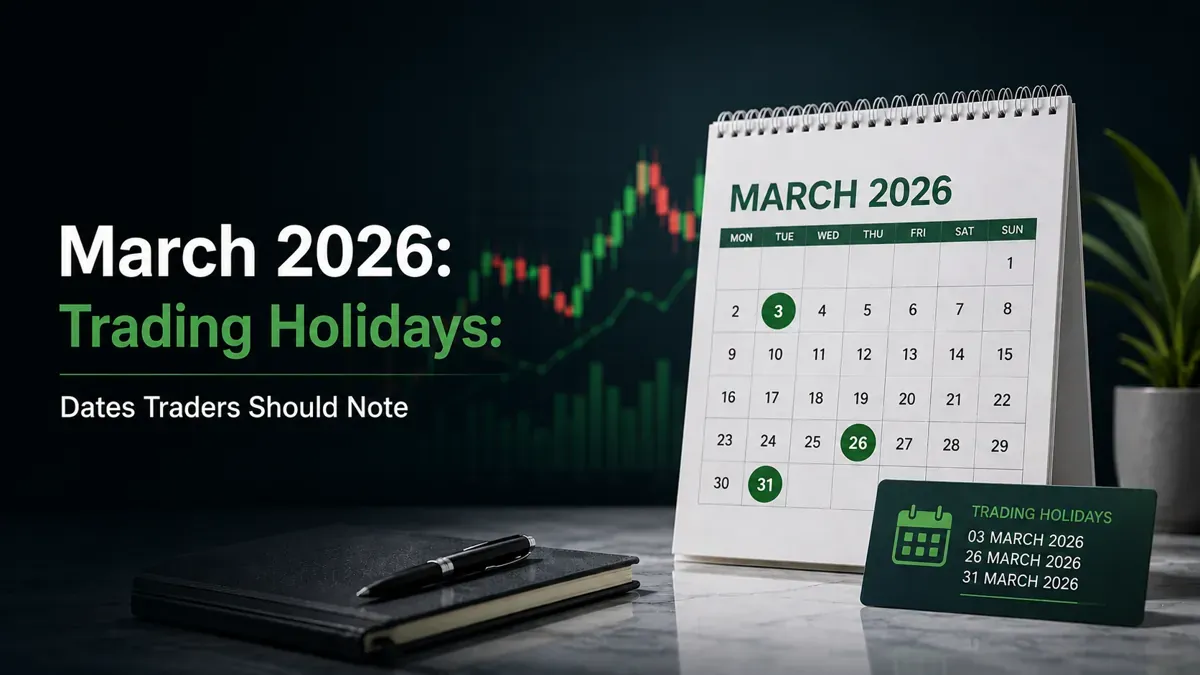 March 2026:
Trading Holidays:

Dates Traders Should Note

MARCH 2026

| MON | TUE | WED | THU | FRI | SAT | SUN |
|---|---|---|---|---|---|---|
| | | | | | | 1 |
| 2 | 3 | 4 | 5 | 6 | 7 | 8 |
| 9 | 10 | 11 | 12 | 13 | 14 | 15 |
| 16 | 17 | 18 | 19 | 20 | 21 | 22 |
| 23 | 24 | 25 | 26 | 27 | 28 | 29 |
| 30 | 31 | | | | | |

TRADING HOLIDAYS
03 MARCH 2026
26 MARCH 2026
31 MARCH 2026